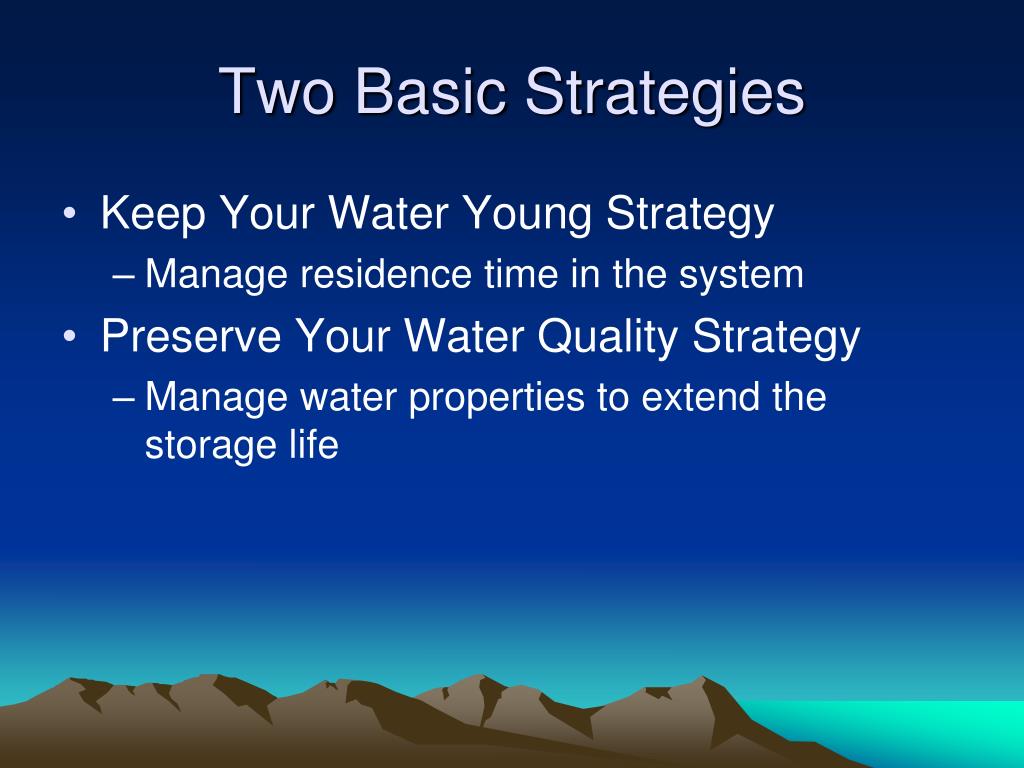 Two Basic Strategies

• Keep Your Water Young Strategy
– Manage residence time in the system

• Preserve Your Water Quality Strategy
– Manage water properties to extend the storage life